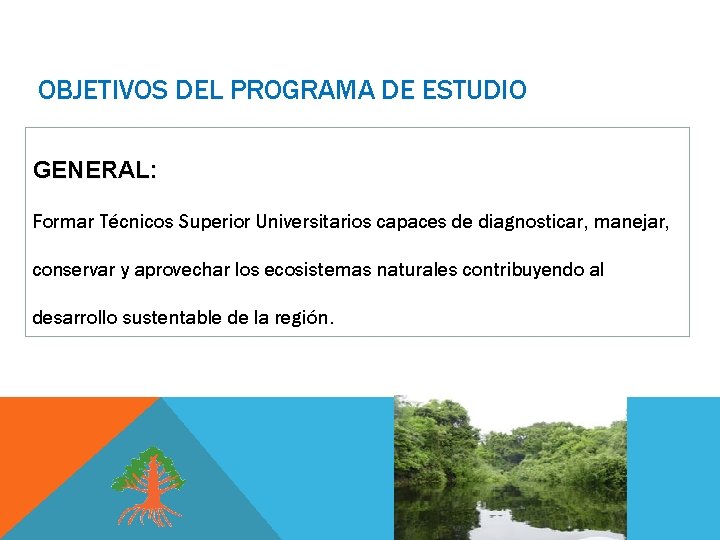 OBJETIVOS DEL PROGRAMA DE ESTUDIO

GENERAL:

Formar Técnicos Superior Universitarios capaces de diagnosticar, manejar, conservar y aprovechar los ecosistemas naturales contribuyendo al desarrollo sustentable de la región.